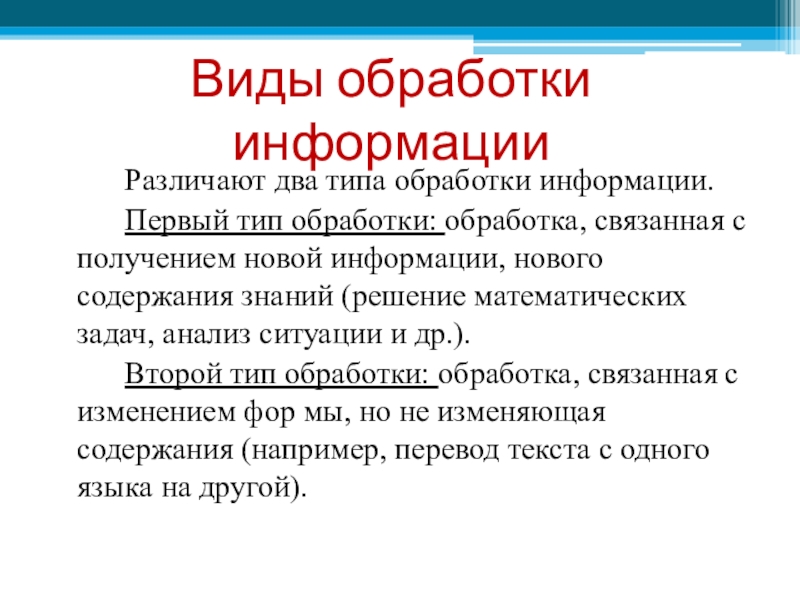 Виды обработки информации

Различают два типа обработки информации.

Первый тип обработки: обработка, связанная с получением новой информации, нового содержания знаний (решение математических задач, анализ ситуации и др.).

Второй тип обработки: обработка, связанная с изменением фор мы, но не изменяющая содержания (например, перевод текста с одного языка на другой).